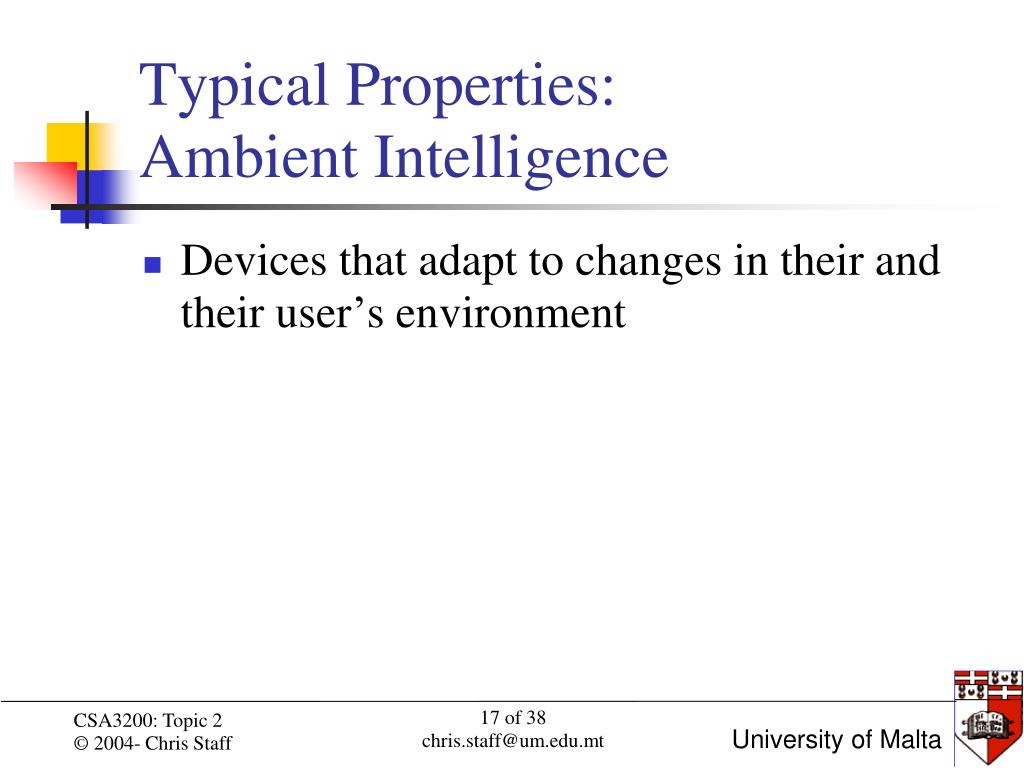 Typical Properties:
Ambient Intelligence

Devices that adapt to changes in their and their user’s environment

CSA3200: Topic 2
© 2004- Chris Staff

17 of 38
chris.staff@um.edu.mt

University of Malta